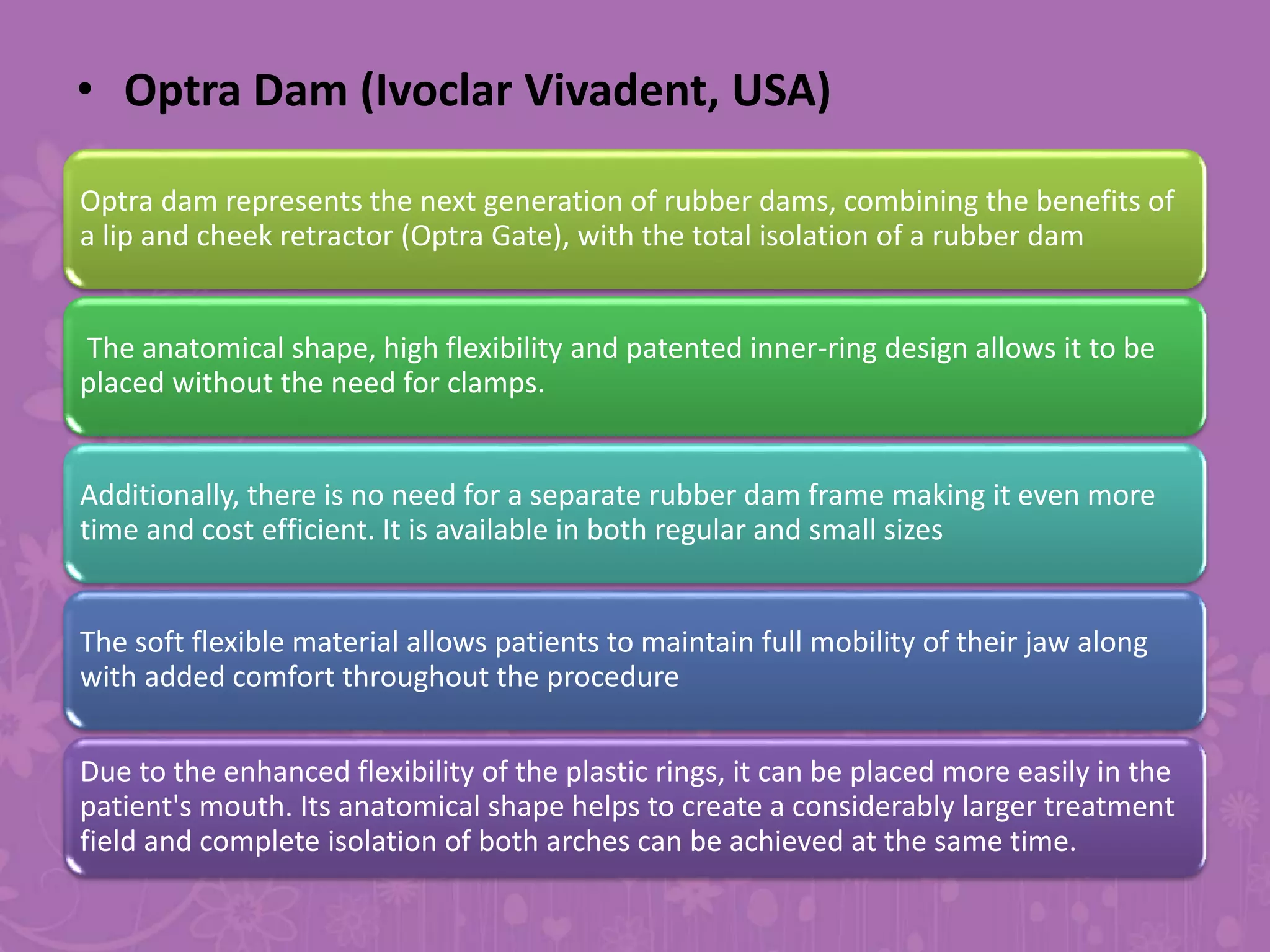 • Optra Dam (Ivoclar Vivadent, USA)

Optra dam represents the next generation of rubber dams, combining the benefits of a lip and cheek retractor (Optra Gate), with the total isolation of a rubber dam

The anatomical shape, high flexibility and patented inner-ring design allows it to be placed without the need for clamps.

Additionally, there is no need for a separate rubber dam frame making it even more time and cost efficient. It is available in both regular and small sizes

The soft flexible material allows patients to maintain full mobility of their jaw along with added comfort throughout the procedure

Due to the enhanced flexibility of the plastic rings, it can be placed more easily in the patient's mouth. Its anatomical shape helps to create a considerably larger treatment field and complete isolation of both arches can be achieved at the same time.